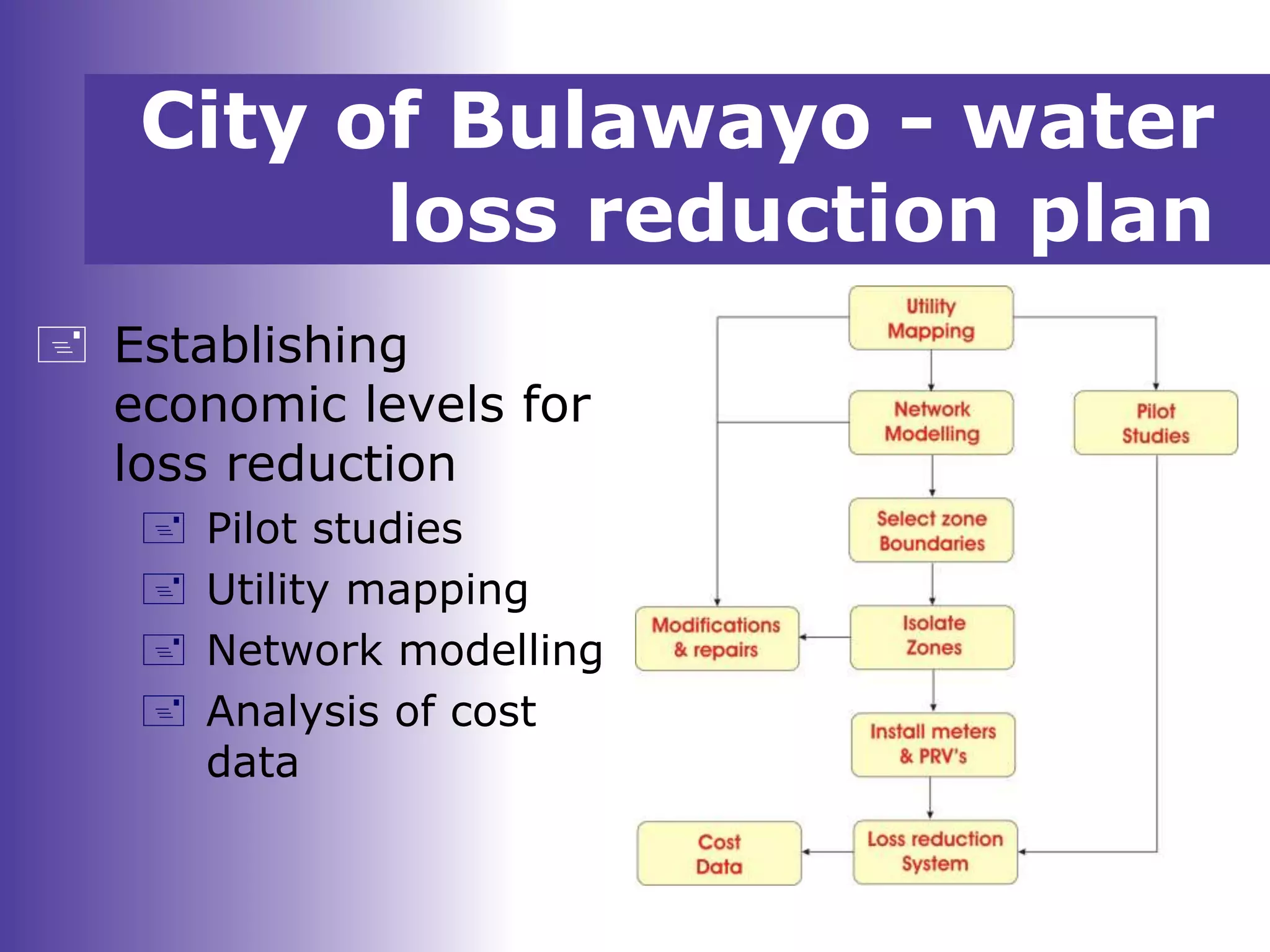 City of Bulawayo - water loss reduction plan

Establishing economic levels for loss reduction

Pilot studies

Utility mapping

Network modelling

Analysis of cost data

Utility Mapping

Network Modelling

Pilot Studies

Select zone Boundaries

Modifications & repairs

Isolate Zones

Install meters & PRV's

Cost Data

Loss reduction System